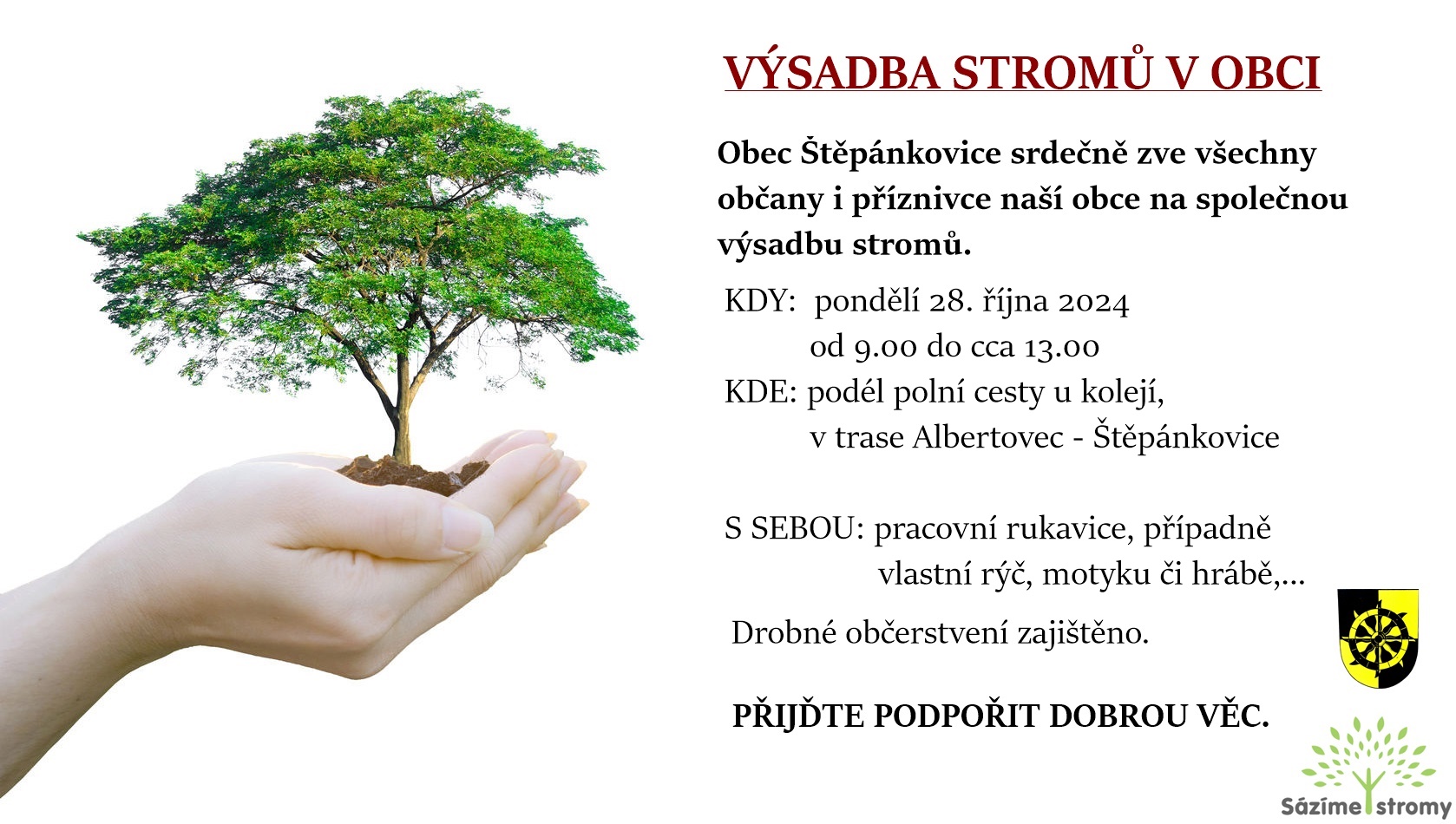 VÝSADBA STROMŮ V OBCI

Obec Štěpánkovice srdečně zve všechny občany i příznivce naší obce na společnou výsadbu stromů.

KDY: pondělí 28. října 2024
od 9.00 do cca 13.00
KDE: podél polní cesty u kolejí,
v trase Albertovec - Štěpánkovice

S SEBOU: pracovní rukavice, případně
vlastní rýč, motyku či hrábě,...

Drobné občerstvení zajištěno.

PŘIJĎTE PODPOŘIT DOBROU VĚC.

Sázíme stromy